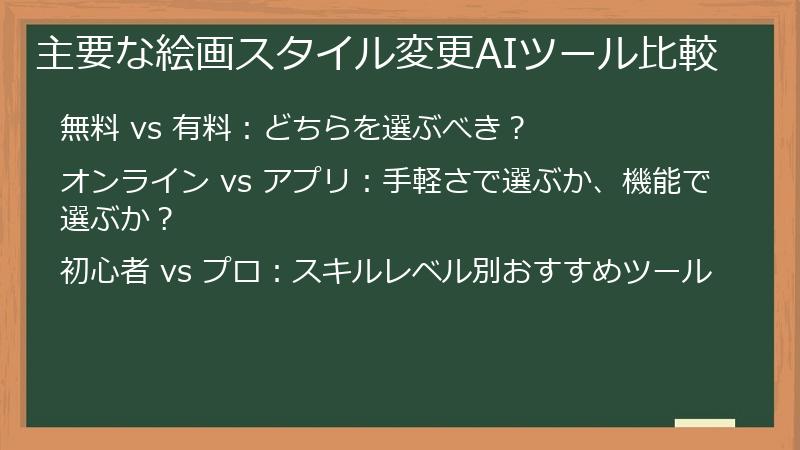 主要な絵画スタイル変更AIツール比較

無料 vs 有料：どちらを選ぶべき？

オンライン vs アプリ：手軽さで選ぶか、機能で選ぶか？

初心者 vs プロ：スキルレベル別おすすめツール